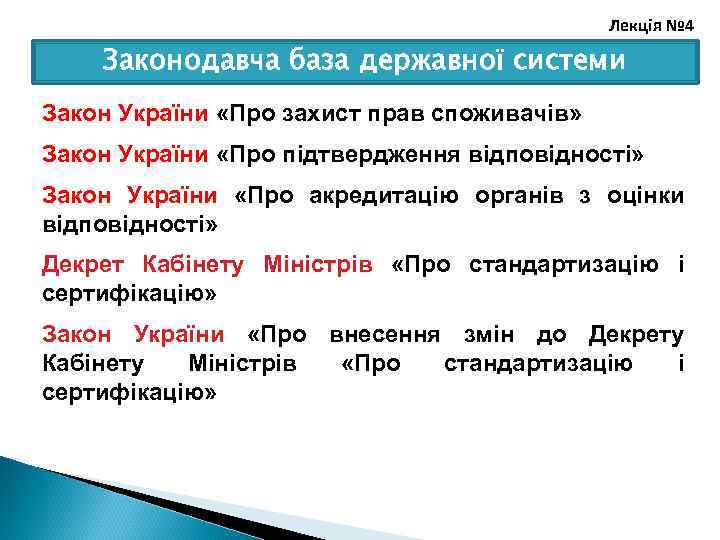 Лекція №4

Законодавча база державної системи

Закон України «Про захист прав споживачів»

Закон України «Про підтвердження відповідності»

Закон України «Про акредитацію органів з оцінки відповідності»

Декрет Кабінету Міністрів «Про стандартизацію і сертифікацію»

Закон України «Про внесення змін до Декрету Кабінету Міністрів «Про стандартизацію і сертифікацію»